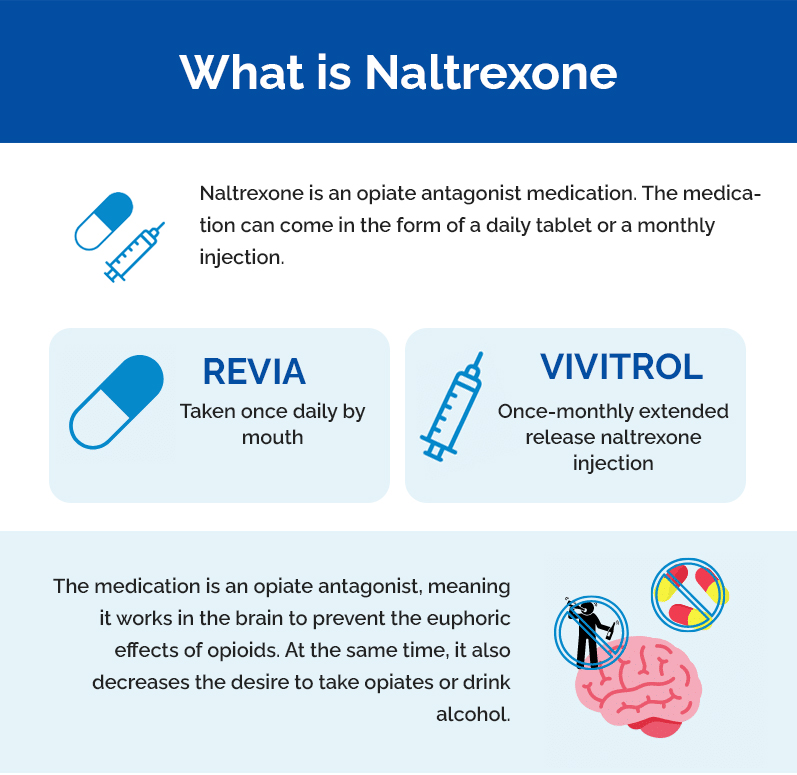 What is Naltrexone

Naltrexone is an opiate antagonist medication. The medication can come in the form of a daily tablet or a monthly injection.

REVIA
Taken once daily by mouth

VIVITROL
Once-monthly extended release naltrexone injection

The medication is an opiate antagonist, meaning it works in the brain to prevent the euphoric effects of opioids. At the same time, it also decreases the desire to take opiates or drink alcohol.